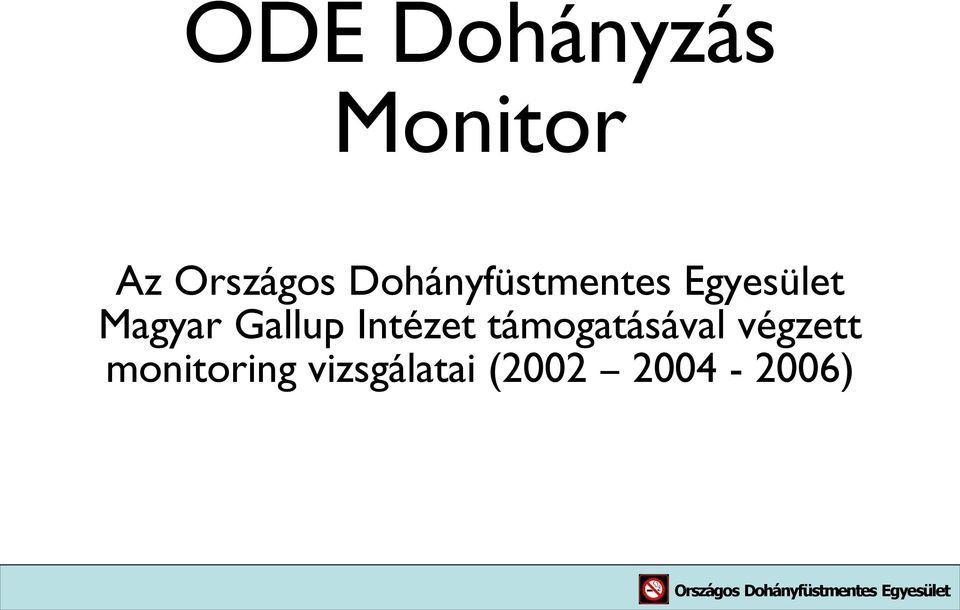 ODE Dohányzás Monitor

Az Országos Dohányfüstmentes Egyesület Magyar Gallup Intézet támogatásával végzett monitoring vizsgálatai (2002 – 2004 - 2006)

Országos Dohányfüstmentes Egyesület